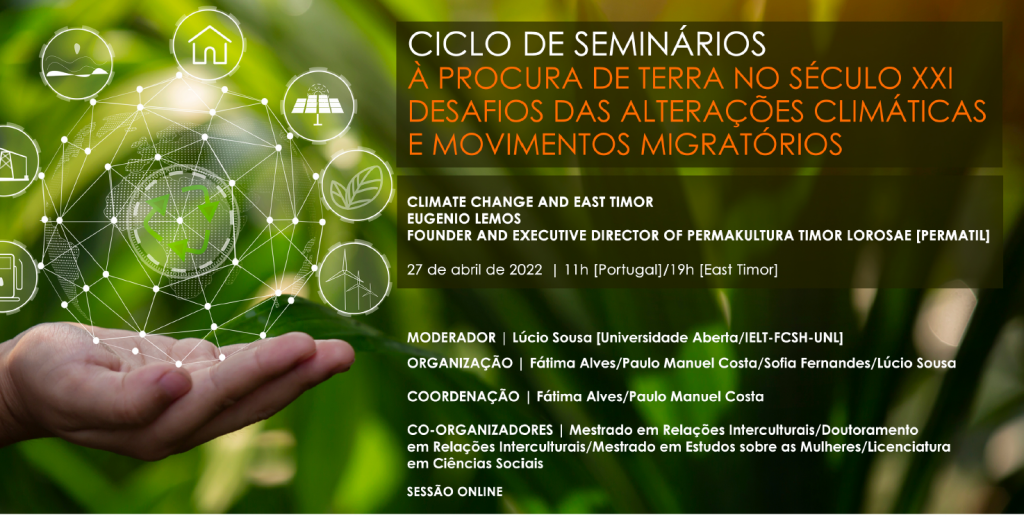 CICLO DE SEMINÁRIOS
À PROCURA DE TERRA NO SÉCULO XXI
DESAFIOS DAS ALTERAÇÕES CLIMÁTICAS
E MOVIMENTOS MIGRATÓRIOS

CLIMATE CHANGE AND EAST TIMOR
EUGENIO LEMOS
FOUNDER AND EXECUTIVE DIRECTOR OF PERMAKULTURA TIMOR LOROSAE [PERMATIL]

27 de abril de 2022 | 11h [Portugal]/19h [East Timor]

MODERADOR | Lúcio Sousa [Universidade Aberta/IELT-FCSH-UNL]

ORGANIZAÇÃO | Fátima Alves/Paulo Manuel Costa/Sofia Fernandes/Lúcio Sousa

COORDENAÇÃO | Fátima Alves/Paulo Manuel Costa

CO-ORGANIZADORES | Mestrado em Relações Interculturais/Doutoramento em Relações Interculturais/Mestrado em Estudos sobre as Mulheres/Licenciatura em Ciências Sociais

SESSÃO ONLINE